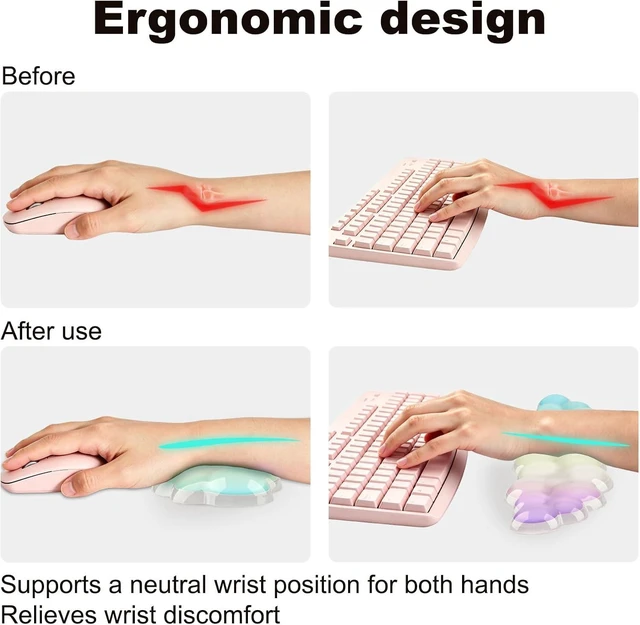 Ergonomic design

Before

After use

Supports a neutral wrist position for both hands
Relieves wrist discomfort